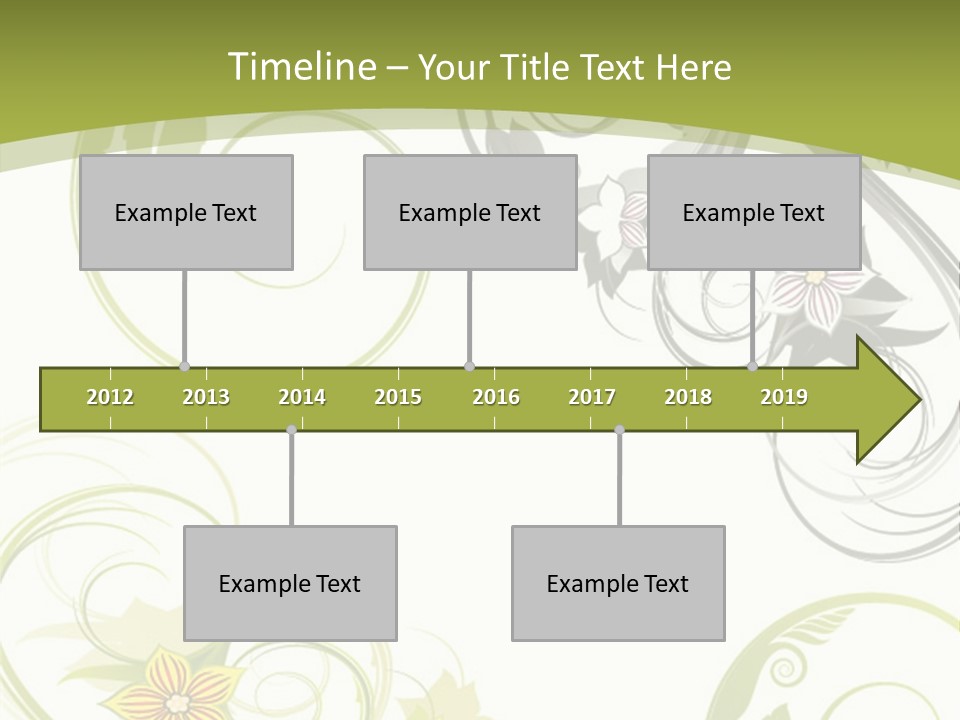 Timeline – Your Title Text Here

Example Text

Example Text

Example Text

2012 2013 2014 2015 2016 2017 2018 2019

Example Text

Example Text